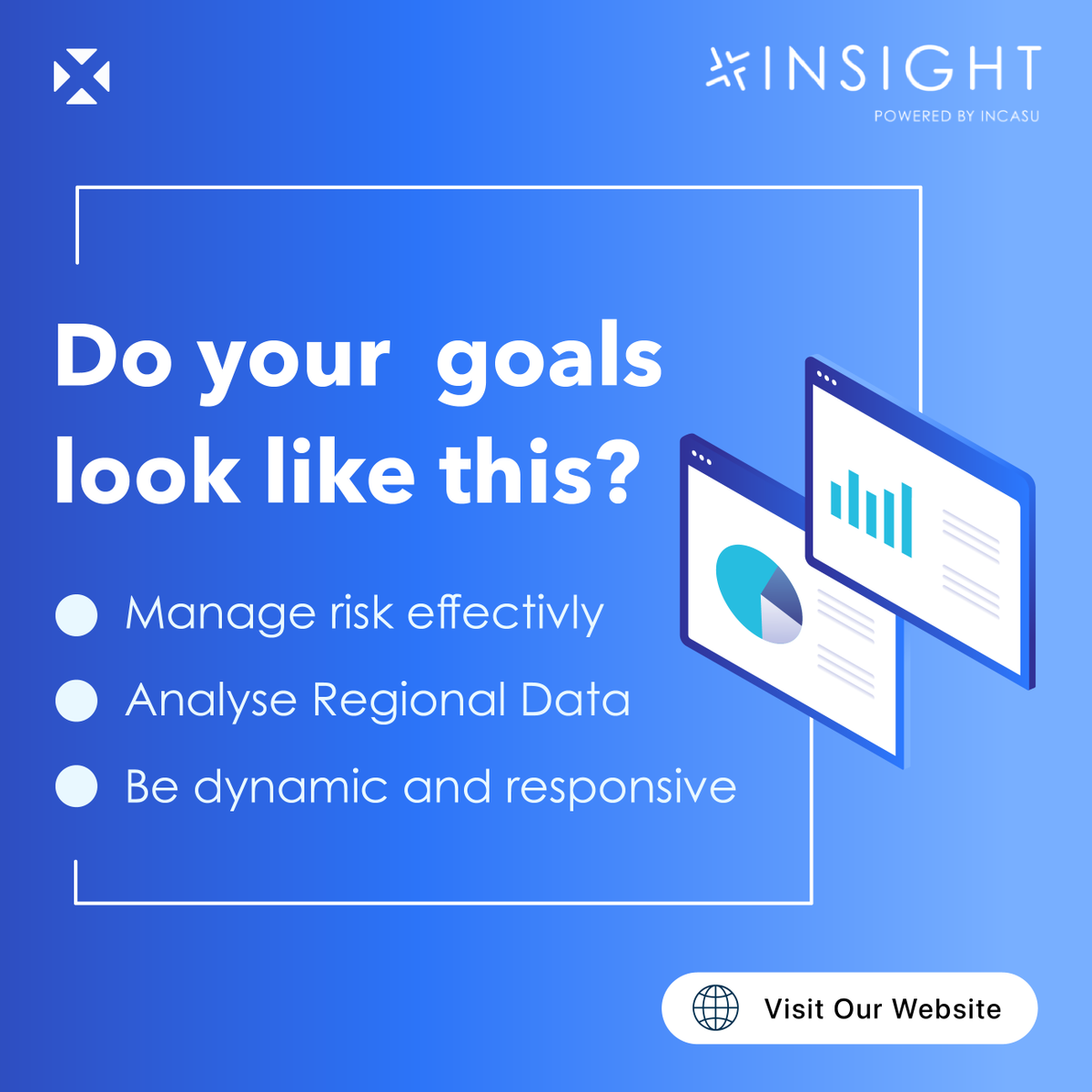 INSIGHT
POWERED BY INCASU

Do your goals look like this?

Manage risk effectivly

Analyse Regional Data

Be dynamic and responsive

Visit Our Website